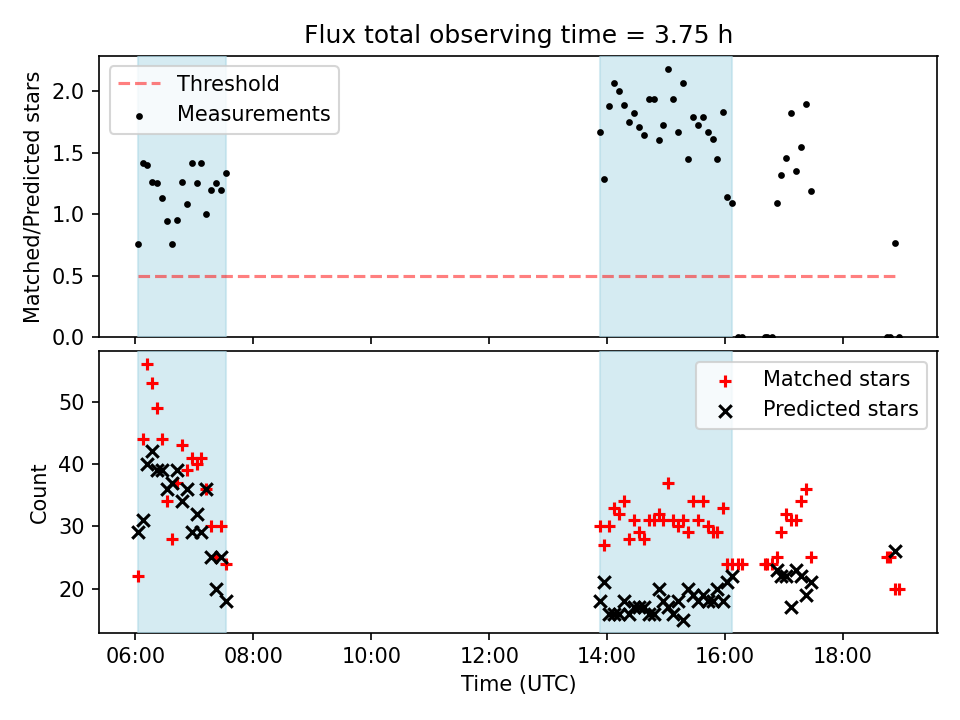 Flux total observing time = 3.75 h

Threshold
Measurements

Matched/Predicted stars

2.0
1.5
1.0
0.5
0.0

Matched stars
Predicted stars

Count

50
40
30
20

06:00
08:00
10:00
12:00
14:00
16:00
18:00

Time (UTC)